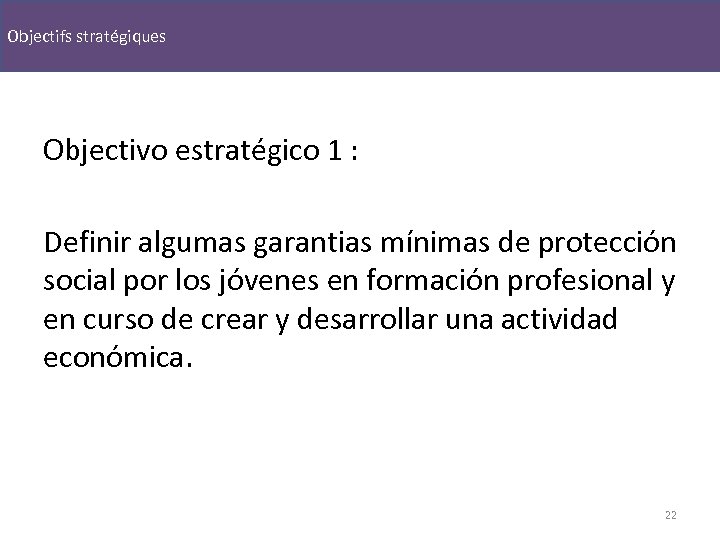 Objectifs stratégiques

Objectivo estratégico 1 :

Definir algumas garantias mínimas de protección social por los jóvenes en formación profesional y en curso de crear y desarrollar una actividad económica.

22